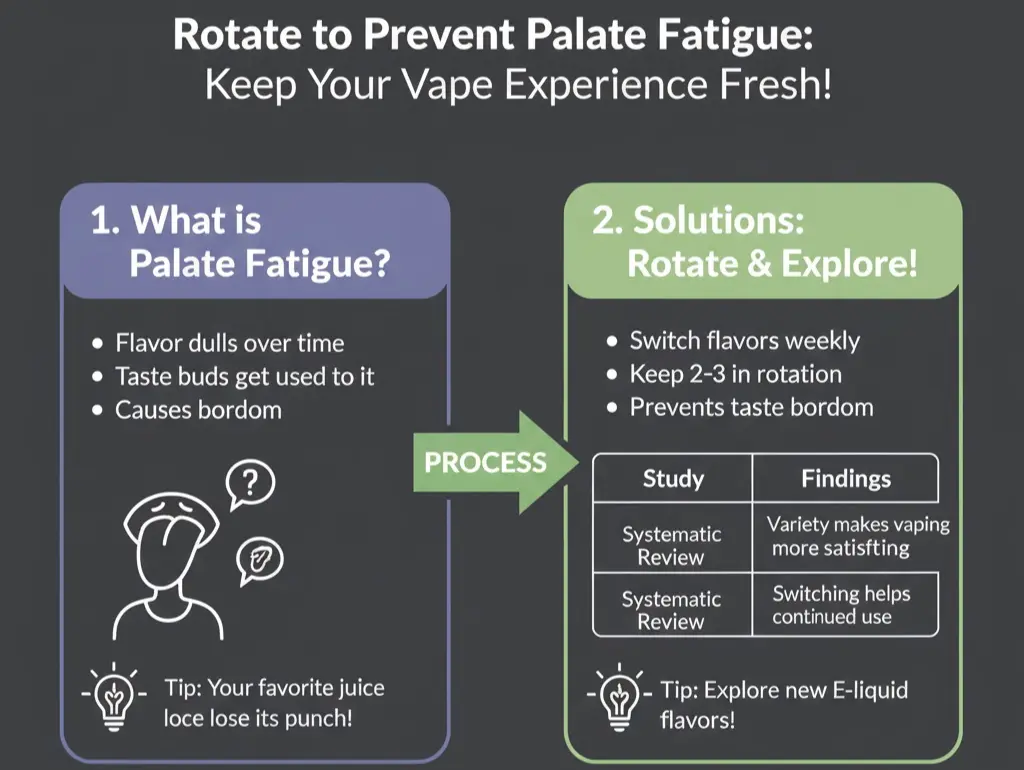 Rotate to Prevent Palate Fatigue:
Keep Your Vape Experience Fresh!

1. What is Palate Fatigue?

• Flavor dulls over time
• Taste buds get used to it
• Causes bordom

?

Tip: Your favorite juice loce lose its punch!

PROCESS

2. Solutions: Rotate & Explore!

• Switch flavors weekly
• Keep 2-3 in rotation
• Prevents taste bordom

| Study | Findings |
|---|---|
| Systematic Review | Variety makes vaping more satisfting |
| Systematic Review | Switching helps continued use |

Tip: Explore new E-liquid flavors!